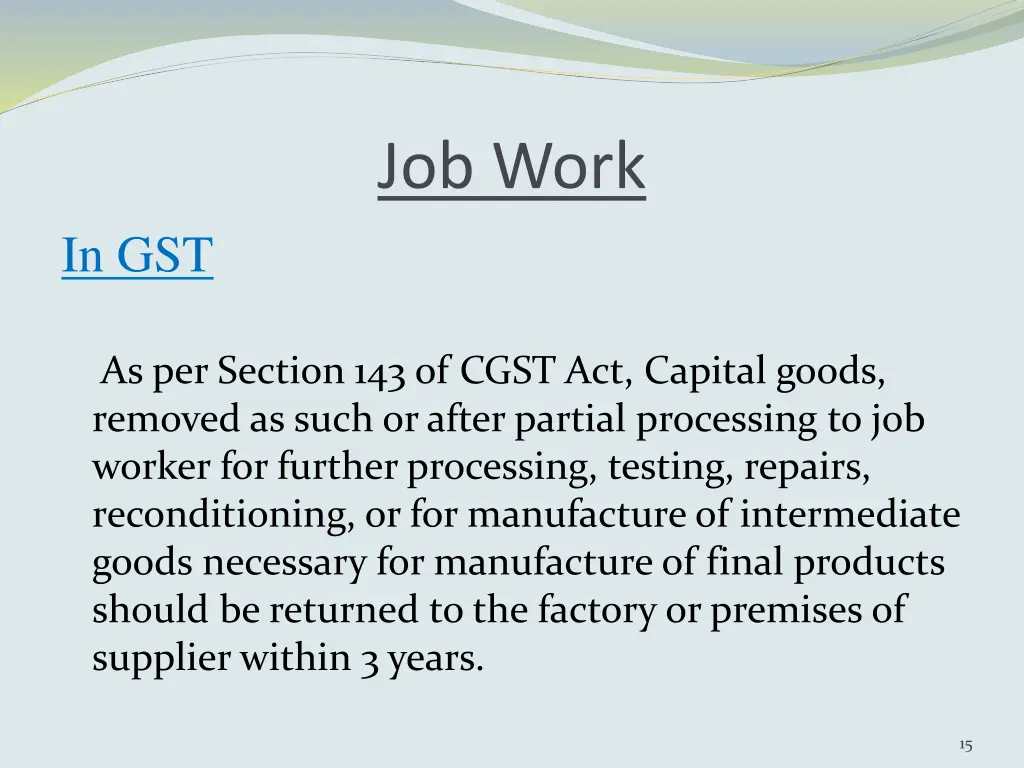 Job Work

In GST

As per Section 143 of CGST Act, Capital goods, removed as such or after partial processing to job worker for further processing, testing, repairs, reconditioning, or for manufacture of intermediate goods necessary for manufacture of final products should be returned to the factory or premises of supplier within 3 years.

15